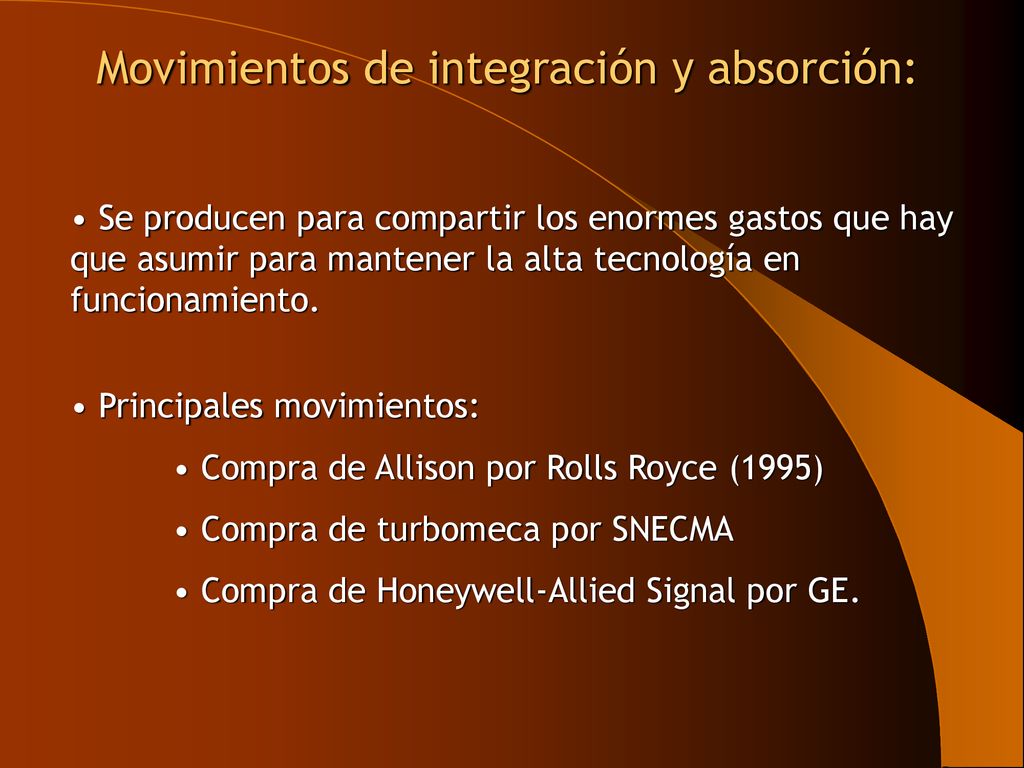 Movimientos de integración y absorción:

• Se producen para compartir los enormes gastos que hay que asumir para mantener la alta tecnología en funcionamiento.

• Principales movimientos:

• Compra de Allison por Rolls Royce (1995)

• Compra de turbomeca por SNECMA

• Compra de Honeywell-Allied Signal por GE.